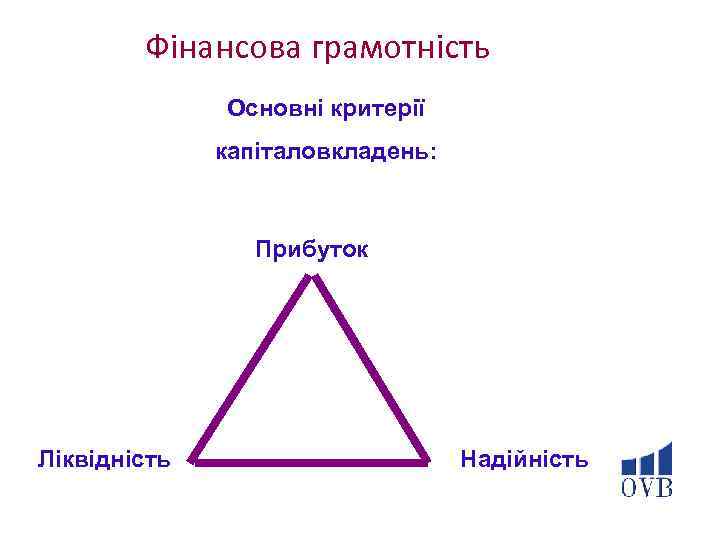 Фінансова грамотність

Основні критерії капіталовкладень:

Прибуток

Ліквідність

Надійність

OVB